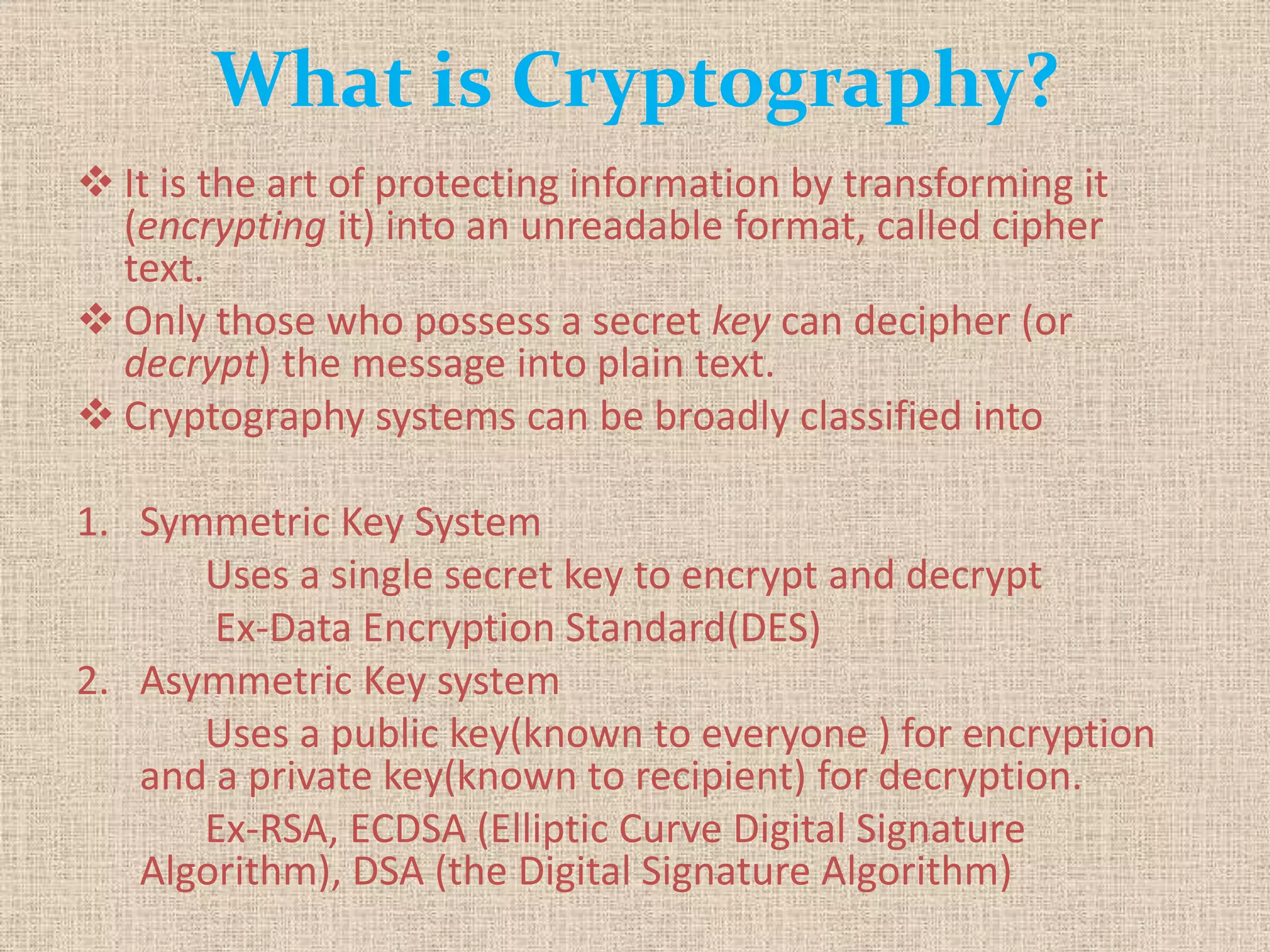 What is Cryptography?

❖ It is the art of protecting information by transforming it (encrypting it) into an unreadable format, called cipher text.

❖ Only those who possess a secret key can decipher (or decrypt) the message into plain text.

❖ Cryptography systems can be broadly classified into

1. Symmetric Key System

Uses a single secret key to encrypt and decrypt

Ex-Data Encryption Standard(DES)

2. Asymmetric Key system

Uses a public key(known to everyone ) for encryption and a private key(known to recipient) for decryption.

Ex-RSA, ECDSA (Elliptic Curve Digital Signature Algorithm), DSA (the Digital Signature Algorithm)